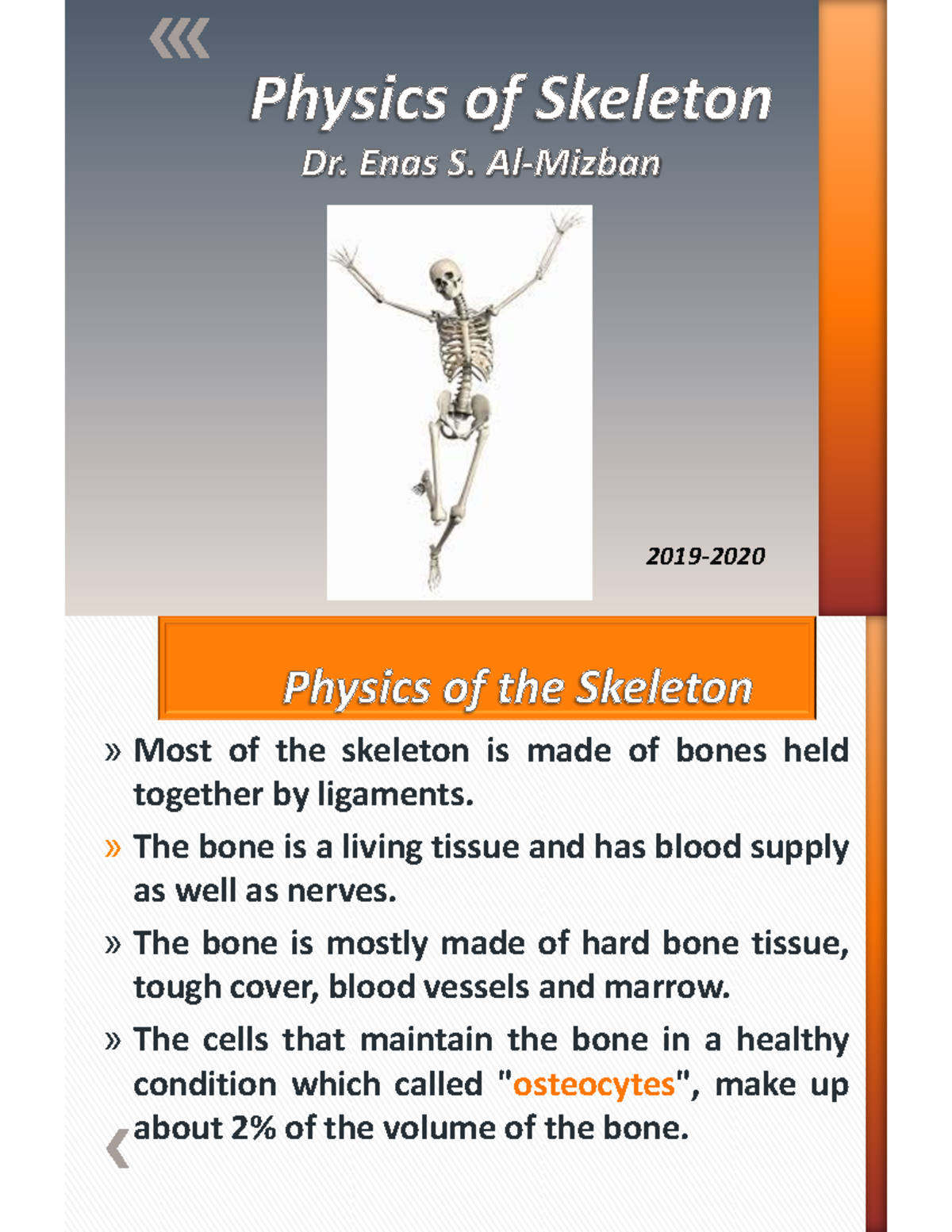 Physics of Skeleton
Dr. Enas S. Al-Mizban

2019-2020

Physics of the Skeleton

» Most of the skeleton is made of bones held together by ligaments.

» The bone is a living tissue and has blood supply as well as nerves.

» The bone is mostly made of hard bone tissue, tough cover, blood vessels and marrow.

» The cells that maintain the bone in a healthy condition which called "osteocytes", make up about 2% of the volume of the bone.